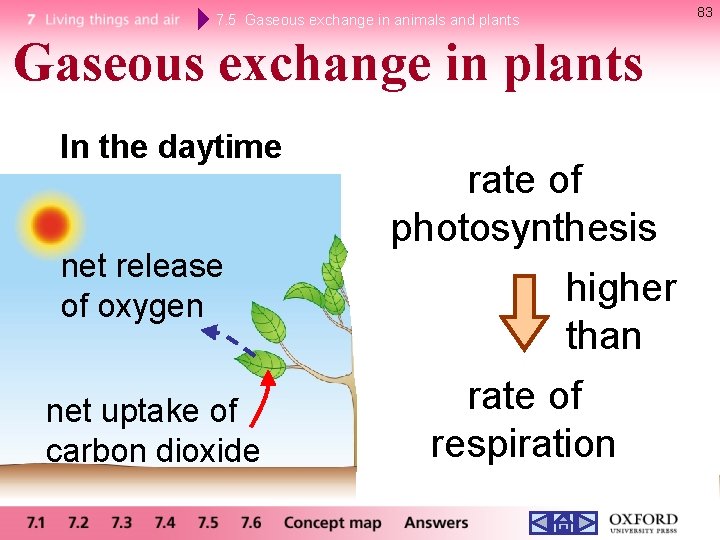 7 Living things and air 7.5 Gaseous exchange in animals and plants

83

Gaseous exchange in plants

In the daytime

net release of oxygen

net uptake of carbon dioxide

rate of photosynthesis

higher than

rate of respiration

7.1 7.2 7.3 7.4 7.5 7.6 Concept map Answers

OXFORD UNIVERSITY PRESS